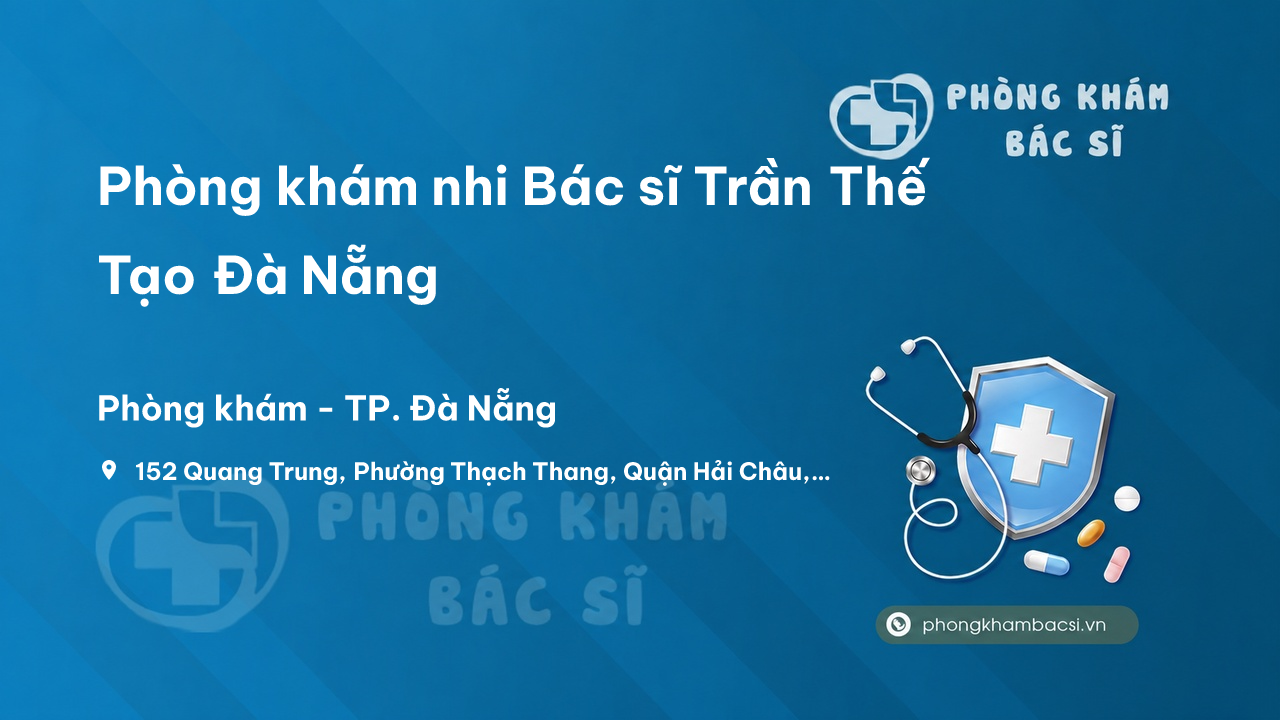 PHÒNG KHÁM BÁC SĨ

Phòng khám nhi Bác sĩ Trần Thế Tạo Đà Nẵng

Phòng khám - TP. Đà Nẵng

152 Quang Trung, Phường Thạch Thang, Quận Hải Châu,...

PHÒNG KHÁM BÁC SĨ

phongkhambacsi.vn